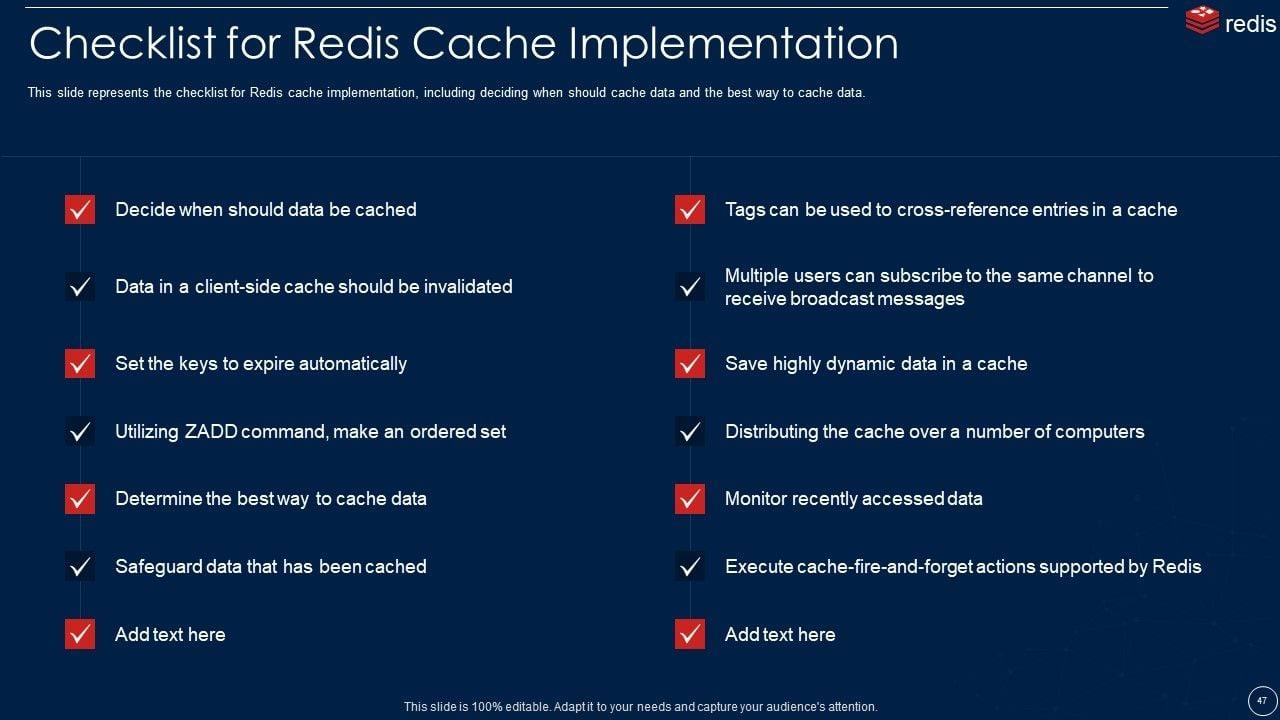 redis

Checklist for Redis Cache Implementation

This slide represents the checklist for Redis cache implementation, including deciding when should cache data and the best way to cache data.

Decide when should data be cached

Data in a client-side cache should be invalidated

Set the keys to expire automatically

Utilizing ZADD command, make an ordered set

Determine the best way to cache data

Safeguard data that has been cached

Add text here

Tags can be used to cross-reference entries in a cache

Multiple users can subscribe to the same channel to receive broadcast messages

Save highly dynamic data in a cache

Distributing the cache over a number of computers

Monitor recently accessed data

Execute cache-fire-and-forget actions supported by Redis

Add text here

This slide is 100% editable. Adapt it to your needs and capture your audience's attention.

47